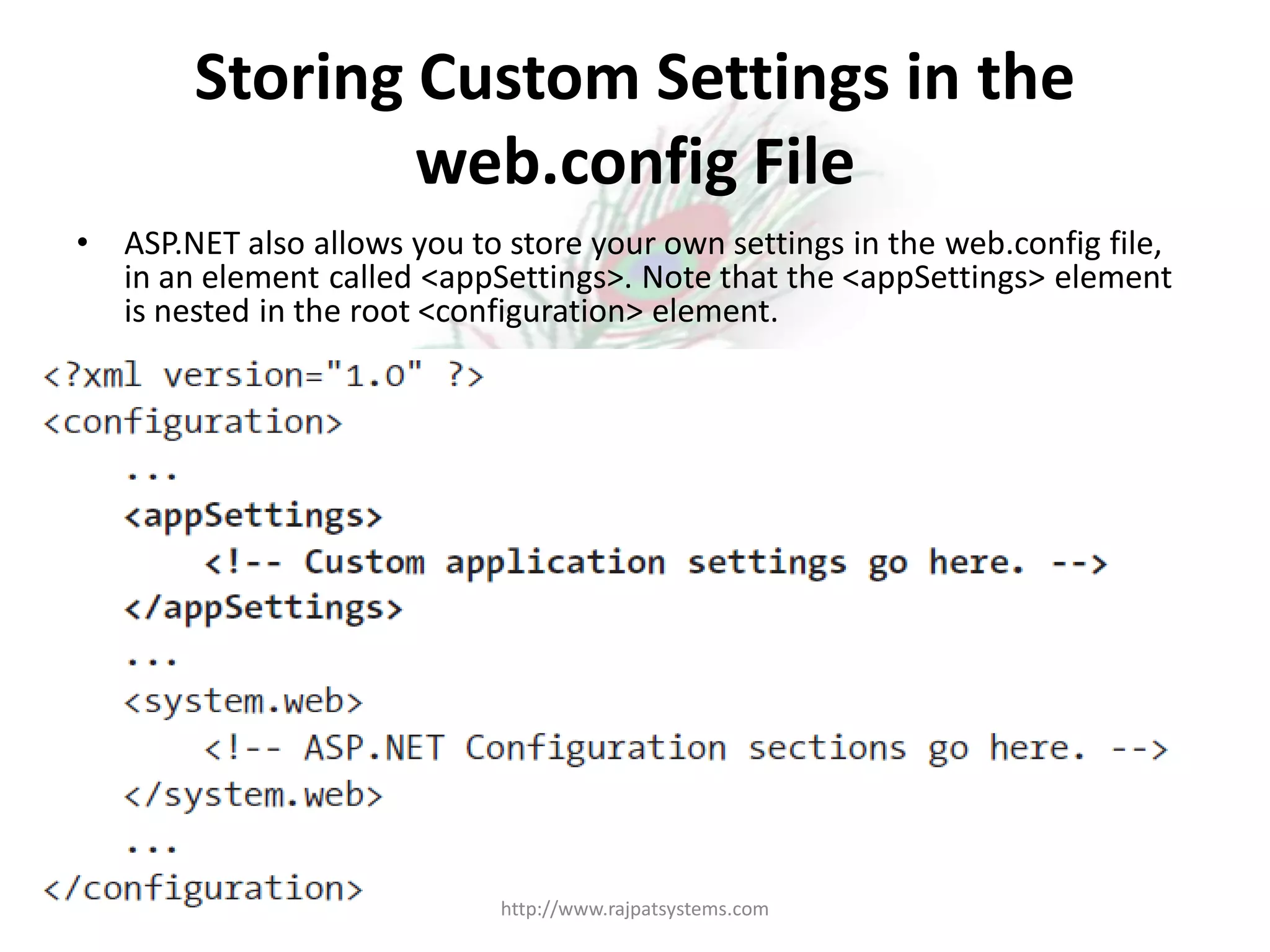 Storing Custom Settings in the web.config File

• ASP.NET also allows you to store your own settings in the web.config file, in an element called <appSettings>. Note that the <appSettings> element is nested in the root <configuration> element.

<?xml version="1.0" ?>
<configuration>
    ...
    <appSettings>
        <!-- Custom application settings go here. -->
    </appSettings>
    ...
    <system.web>
        <!-- ASP.NET Configuration sections go here. -->
    </system.web>
    ...
</configuration>

http://www.rajpatsystems.com